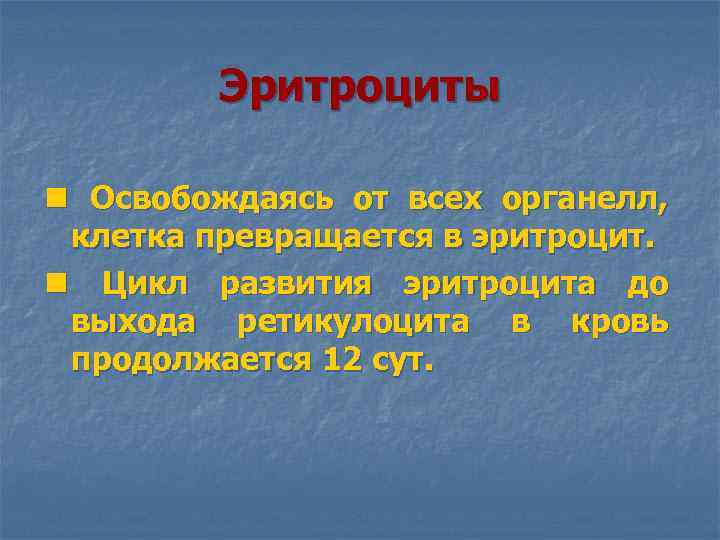 Эритроциты

■ Освобождаясь от всех органелл, клетка превращается в эритроцит.

■ Цикл развития эритроцита до выхода ретикулоцита в кровь продолжается 12 сут.